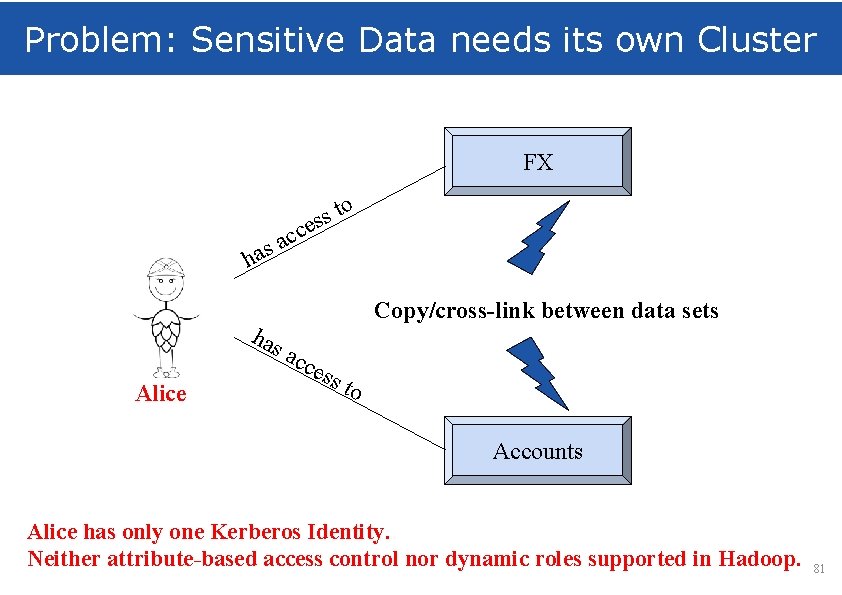 Problem: Sensitive Data needs its own Cluster

FX

has access to

Copy/cross-link between data sets

has access to

Alice

Accounts

Alice has only one Kerberos Identity.
Neither attribute-based access control nor dynamic roles supported in Hadoop.

81